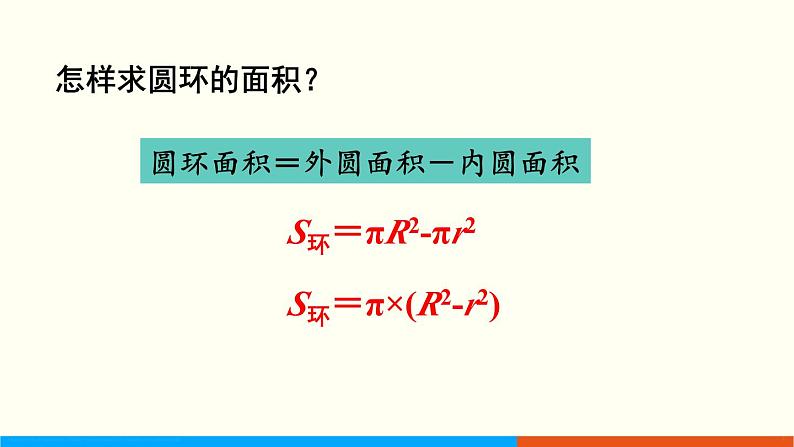 怎样求圆环的面积？

圆环面积＝外圆面积－内圆面积

$S_{环}=\pi R^2-\pi r^2$

$S_{环}=\pi\times(R^2-r^2)$